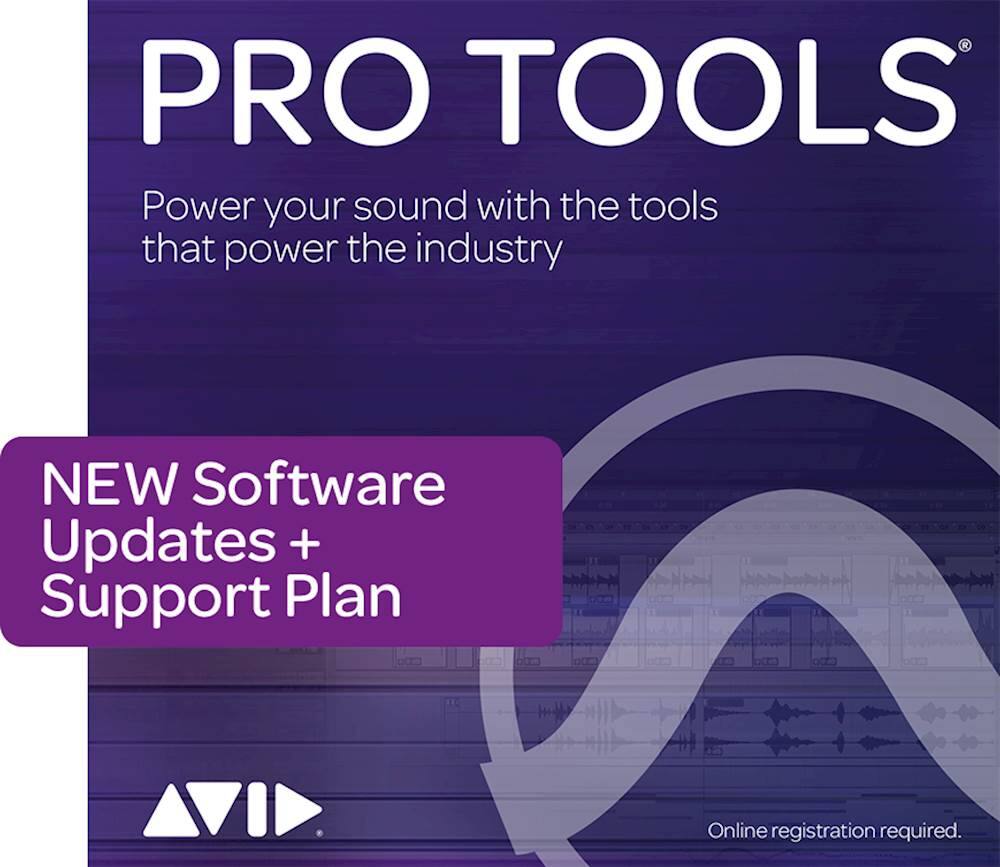 PRO TOOLS®

Power your sound with the tools that power the industry

NEW Software Updates + Support Plan

AVID

Online registration required.